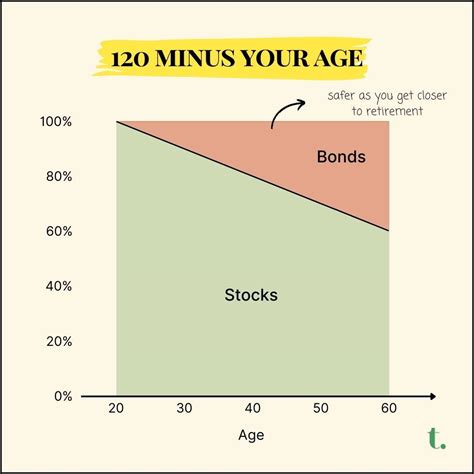 120 MINUS YOUR AGE

safer as you get closer to retirement

100%
80%
60%
40%
20%
0%

Bonds

Stocks

20
30
40
50
60

Age

t.